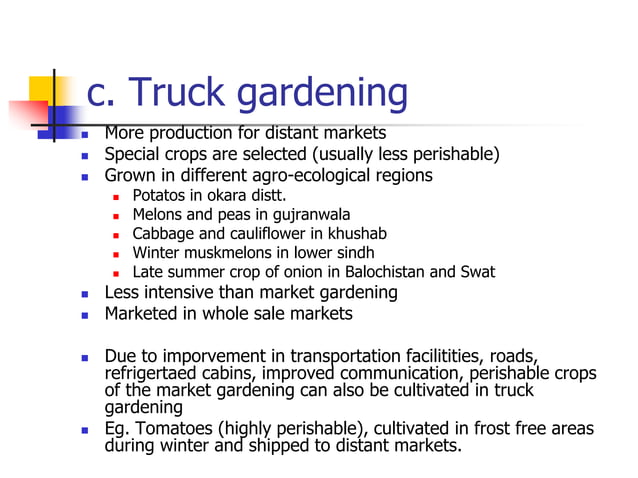 c. Truck gardening

- More production for distant markets
- Special crops are selected (usually less perishable)
- Grown in different agro-ecological regions
  - Potatos in okara distt.
  - Melons and peas in gujranwala
  - Cabbage and cauliflower in khushab
  - Winter muskmelons in lower sindh
  - Late summer crop of onion in Balochistan and Swat
- Less intensive than market gardening
- Marketed in whole sale markets

- Due to imporvement in transportation facilitities, roads, refrigertaed cabins, improved communication, perishable crops of the market gardening can also be cultivated in truck gardening
- Eg. Tomatoes (highly perishable), cultivated in frost free areas during winter and shipped to distant markets.